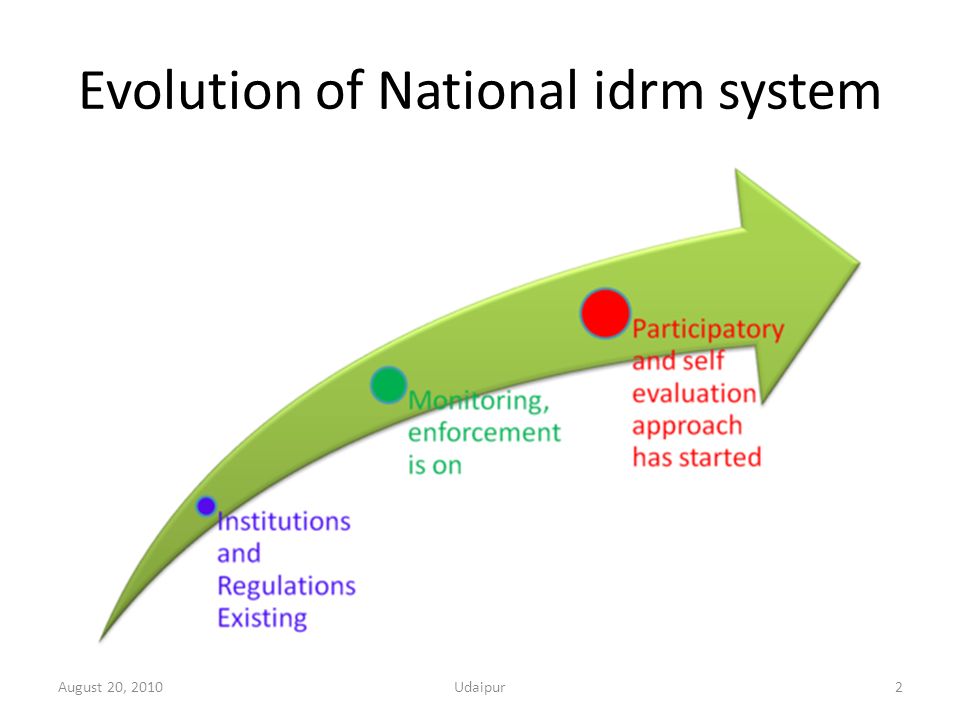 Evolution of National idrm system

Institutions and Regulations Existing

Monitoring, enforcement is on

Participatory and self evaluation approach has started

August 20, 2010

Udaipur

2